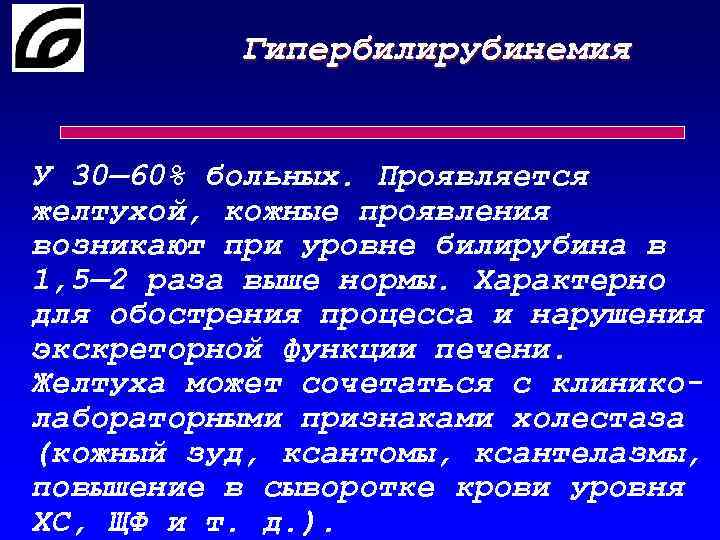 Гипербилирубинемия

У 30—60% больных. Проявляется желтухой, кожные проявления возникают при уровне билирубина в 1,5—2 раза выше нормы. Характерно для обострения процесса и нарушения экскреторной функции печени. Желтуха может сочетаться с клинико-лабораторными признаками холестаза (кожный зуд, ксантомы, ксантелазмы, повышение в сыворотке крови уровня ХС, ЩФ и т. д.).